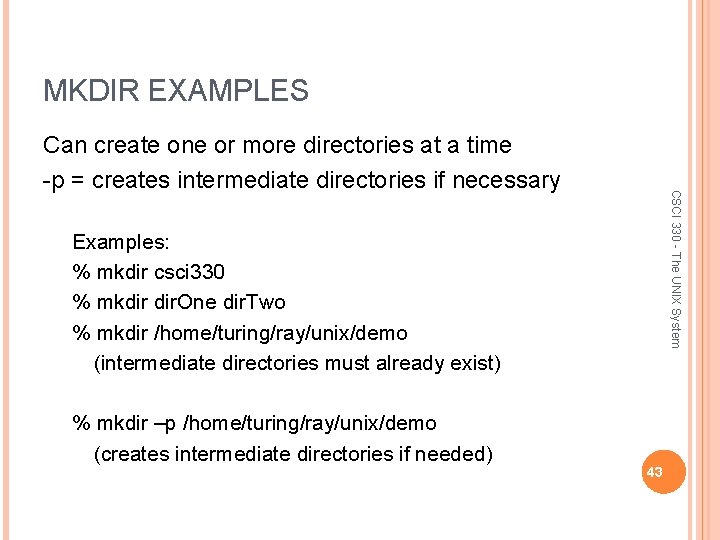 MKDIR EXAMPLES

Can create one or more directories at a time
-p = creates intermediate directories if necessary

Examples:
% mkdir csci330
% mkdir dirOne dirTwo
% mkdir /home/turing/ray/unix/demo
(intermediate directories must already exist)

% mkdir –p /home/turing/ray/unix/demo
(creates intermediate directories if needed)

CSCI 330 - The UNIX System

43